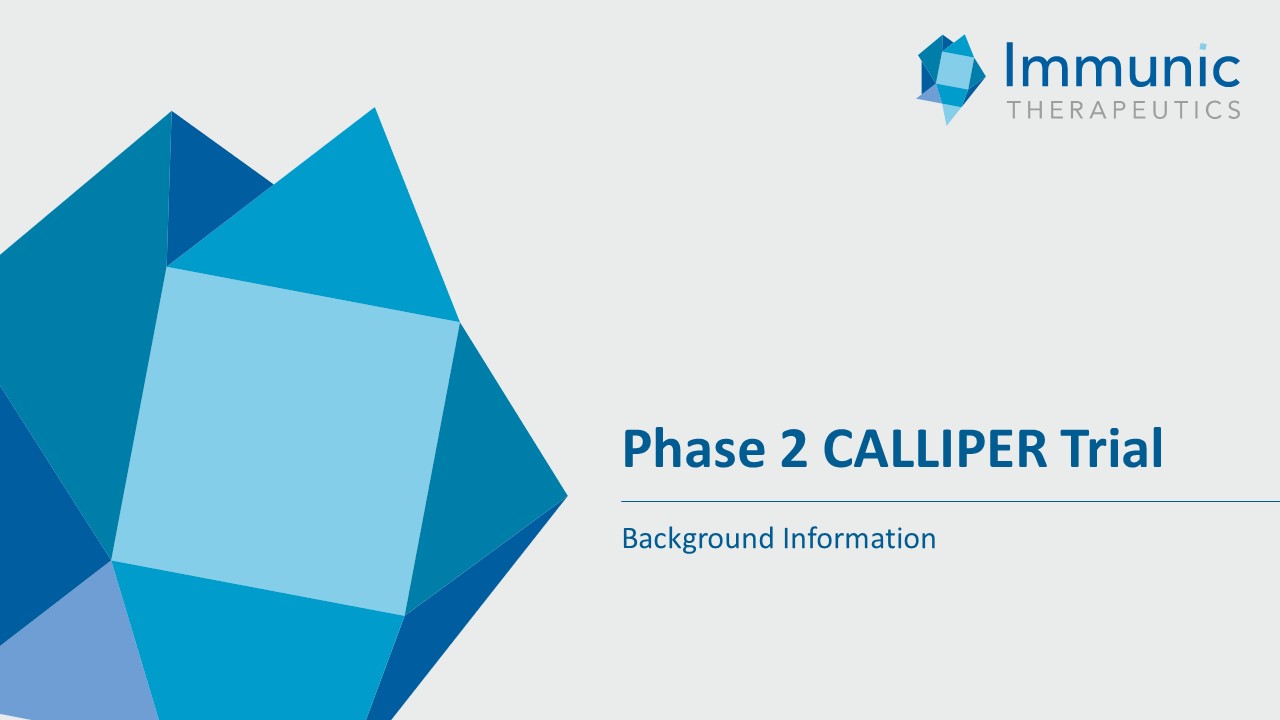 Immunic
THERAPEUTICS

Phase 2 CALLIPER Trial

Background Information